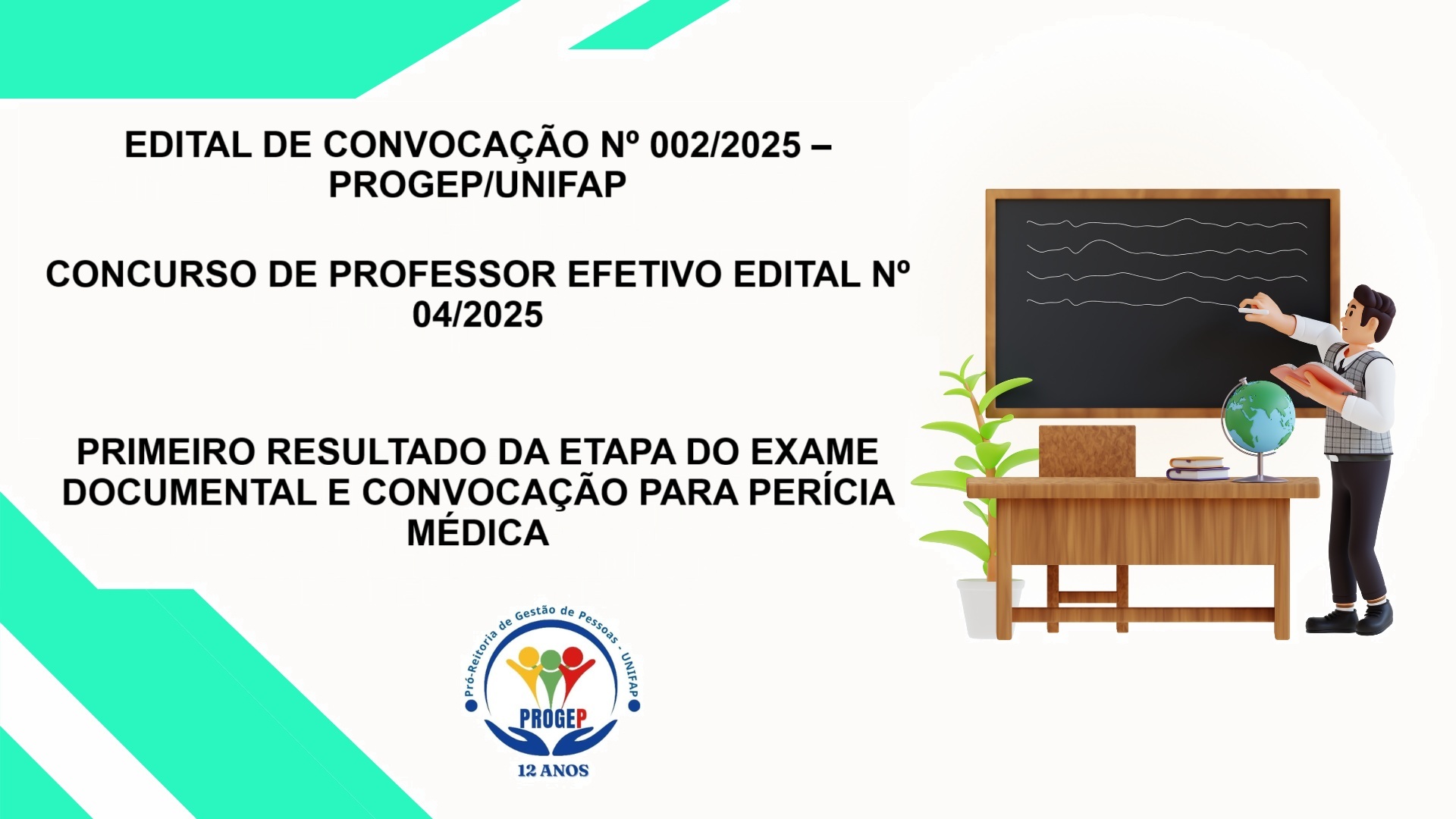 EDITAL DE CONVOCAÇÃO Nº 002/2025 – PROGEP/UNIFAP

CONCURSO DE PROFESSOR EFETIVO EDITAL Nº 04/2025

PRIMEIRO RESULTADO DA ETAPA DO EXAME DOCUMENTAL E CONVOCAÇÃO PARA PERÍCIA MÉDICA

Pró-Reitoria de Gestão de Pessoas - UNIFAP

PROGEP

12 ANOS